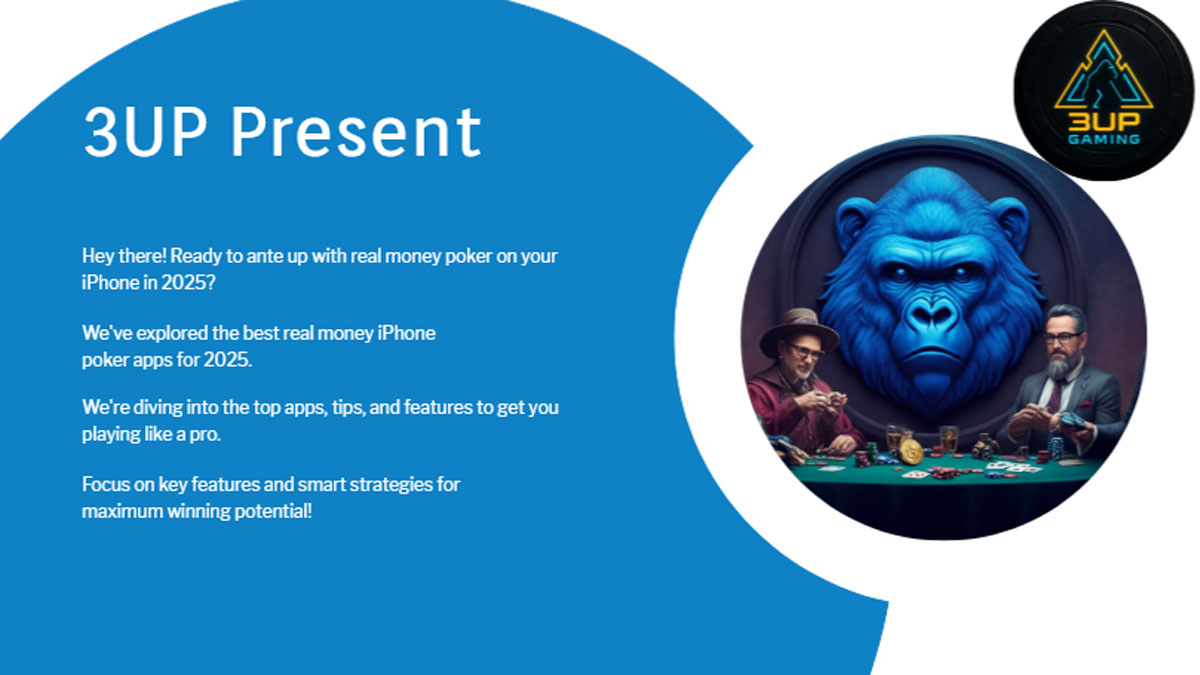 3UP Present

Hey there! Ready to ante up with real money poker on your iPhone in 2025?

We've explored the best real money iPhone poker apps for 2025.

We're diving into the top apps, tips, and features to get you playing like a pro.

Focus on key features and smart strategies for maximum winning potential!

3UP
GAMING